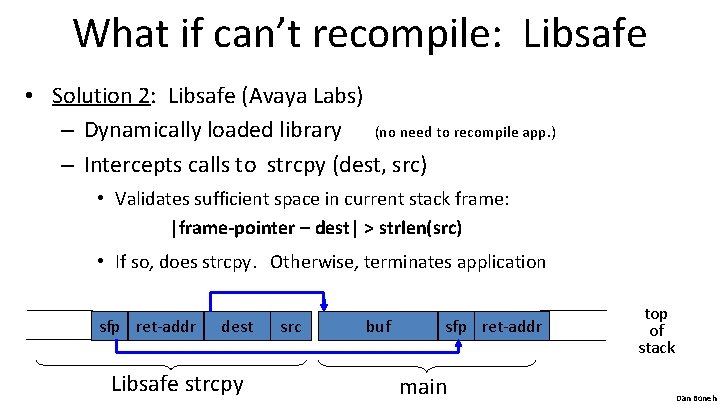 What if can't recompile: Libsafe

• Solution 2: Libsafe (Avaya Labs)
  – Dynamically loaded library (no need to recompile app.)
  – Intercepts calls to strcpy (dest, src)
    • Validates sufficient space in current stack frame:
      |frame-pointer – dest| > strlen(src)
    • If so, does strcpy. Otherwise, terminates application

sfp ret-addr dest src buf sfp ret-addr

top of stack

Libsafe strcpy

main

Dan Boneh